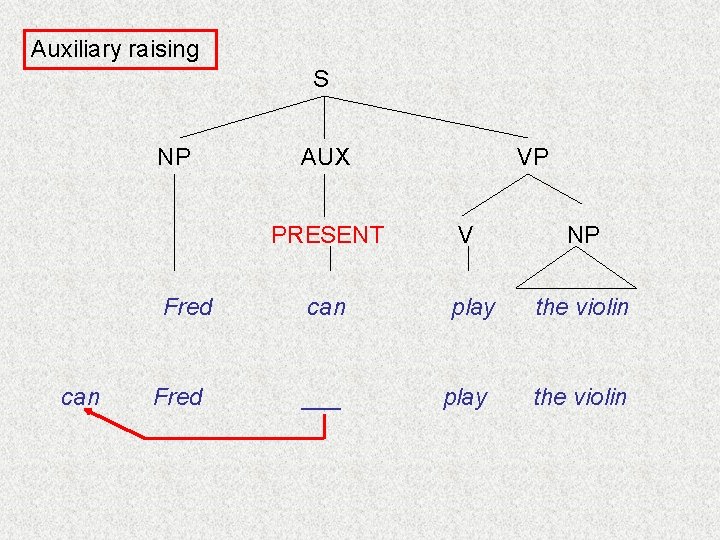 Auxiliary raising

S

NP AUX VP

PRESENT V NP

Fred can play the violin

can Fred ___ play the violin